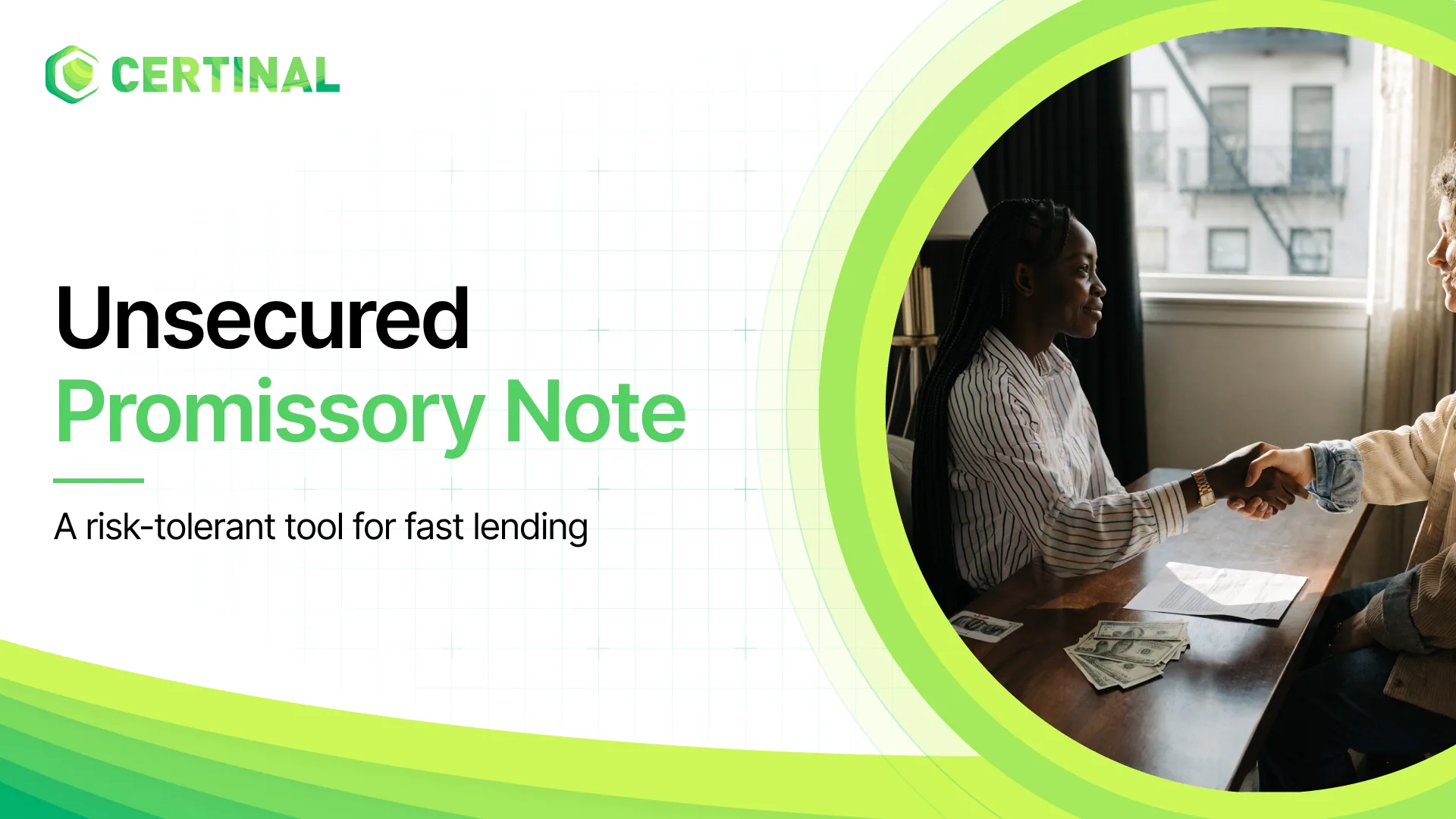 CERTINAL

Unsecured
Promissory Note

A risk-tolerant tool for fast lending